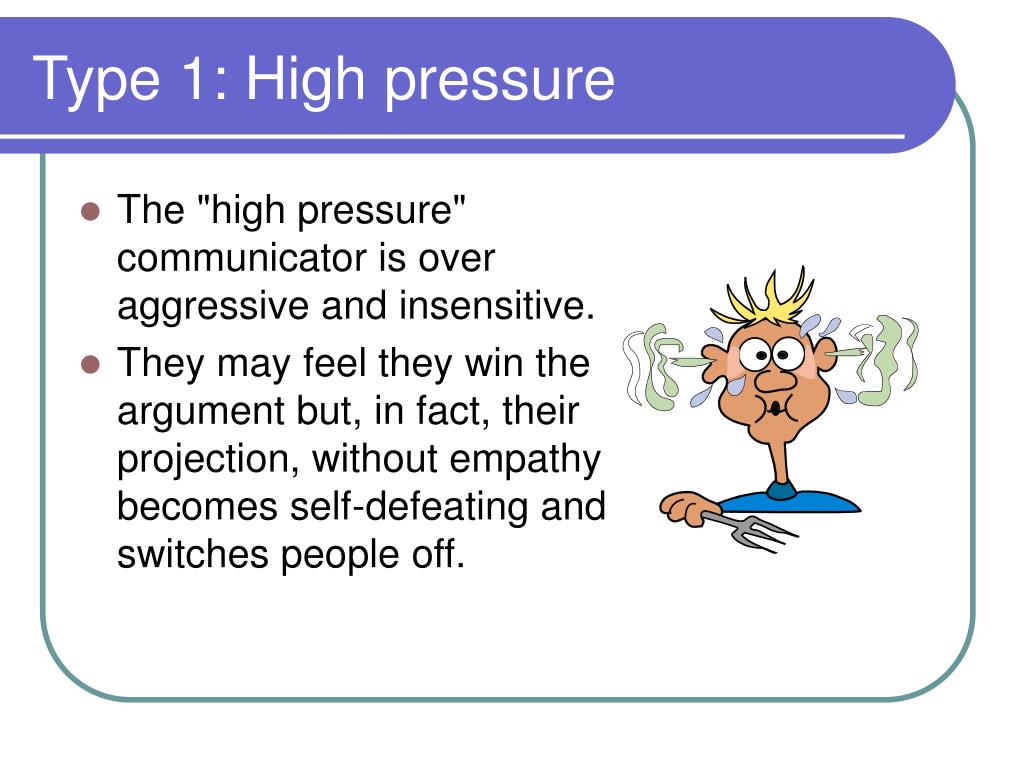 Type 1: High pressure

- The "high pressure" communicator is over aggressive and insensitive.
- They may feel they win the argument but, in fact, their projection, without empathy becomes self-defeating and switches people off.